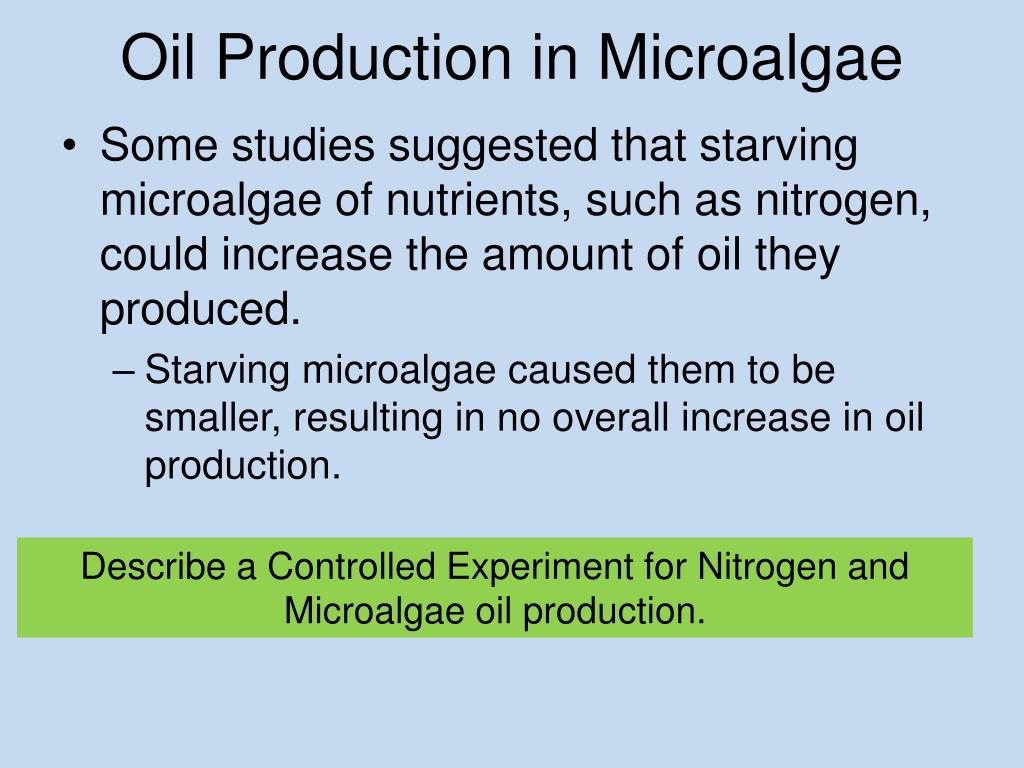 Oil Production in Microalgae

• Some studies suggested that starving microalgae of nutrients, such as nitrogen, could increase the amount of oil they produced.

– Starving microalgae caused them to be smaller, resulting in no overall increase in oil production.

Describe a Controlled Experiment for Nitrogen and Microalgae oil production.